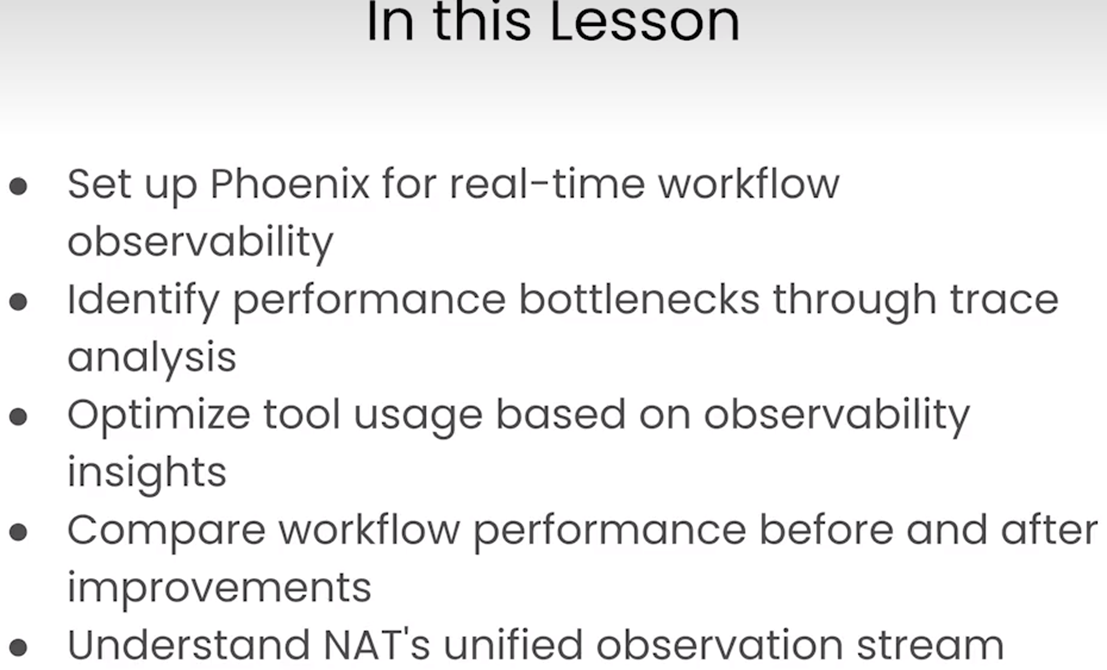 In this Lesson

• Set up Phoenix for real-time workflow observability
• Identify performance bottlenecks through trace analysis
• Optimize tool usage based on observability insights
• Compare workflow performance before and after improvements
• Understand NAT's unified observation stream